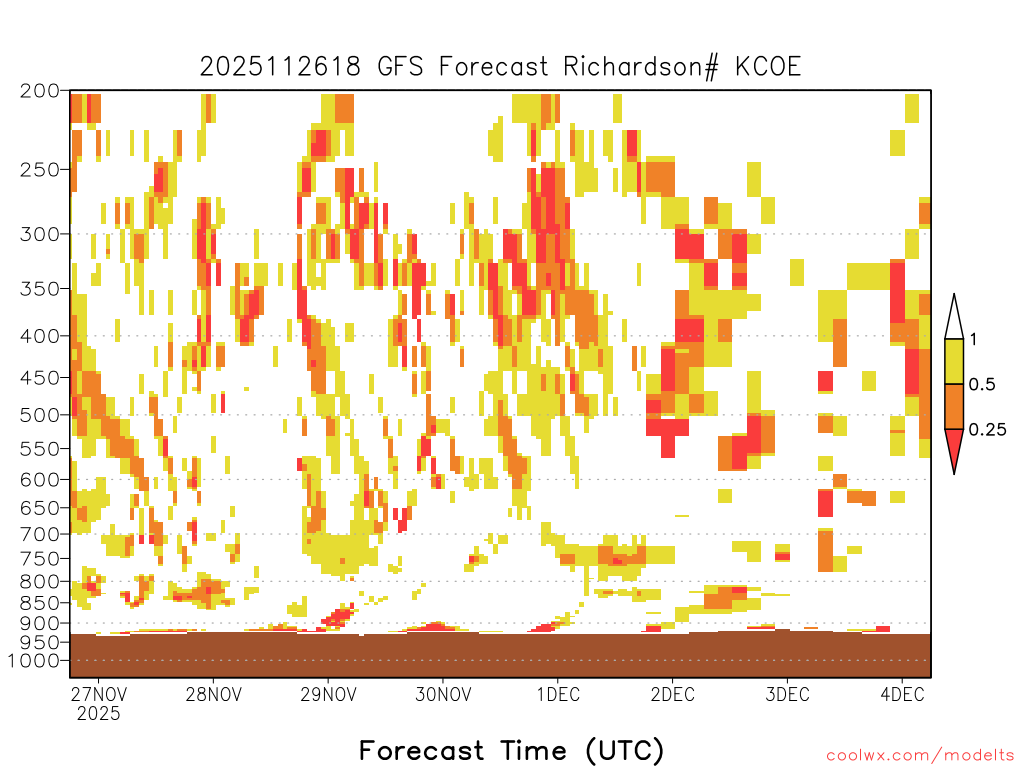 2025112618 GFS Forecast Richardson# KCOE

200
250
300
350
400
450
500
550
600
650
700
750
800
850
900
950
1000

1
0.5
0.25

27NOV
2025
28NOV
29NOV
30NOV
1DEC
2DEC
3DEC
4DEC

Forecast Time (UTC)

coolwx.com/modelts